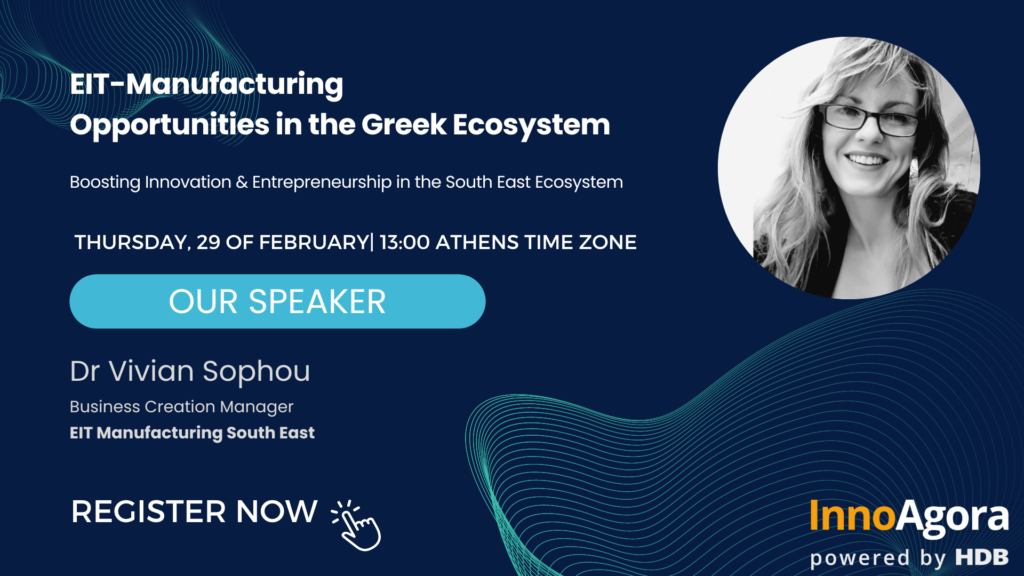 EIT-Manufacturing
Opportunities in the Greek Ecosystem

Boosting Innovation & Entrepreneurship in the South East Ecosystem

THURSDAY, 29 OF FEBRUARY| 13:00 ATHENS TIME ZONE

OUR SPEAKER

Dr Vivian Sophou

Business Creation Manager

EIT Manufacturing South East

REGISTER NOW

InnoAgora
powered by HDB